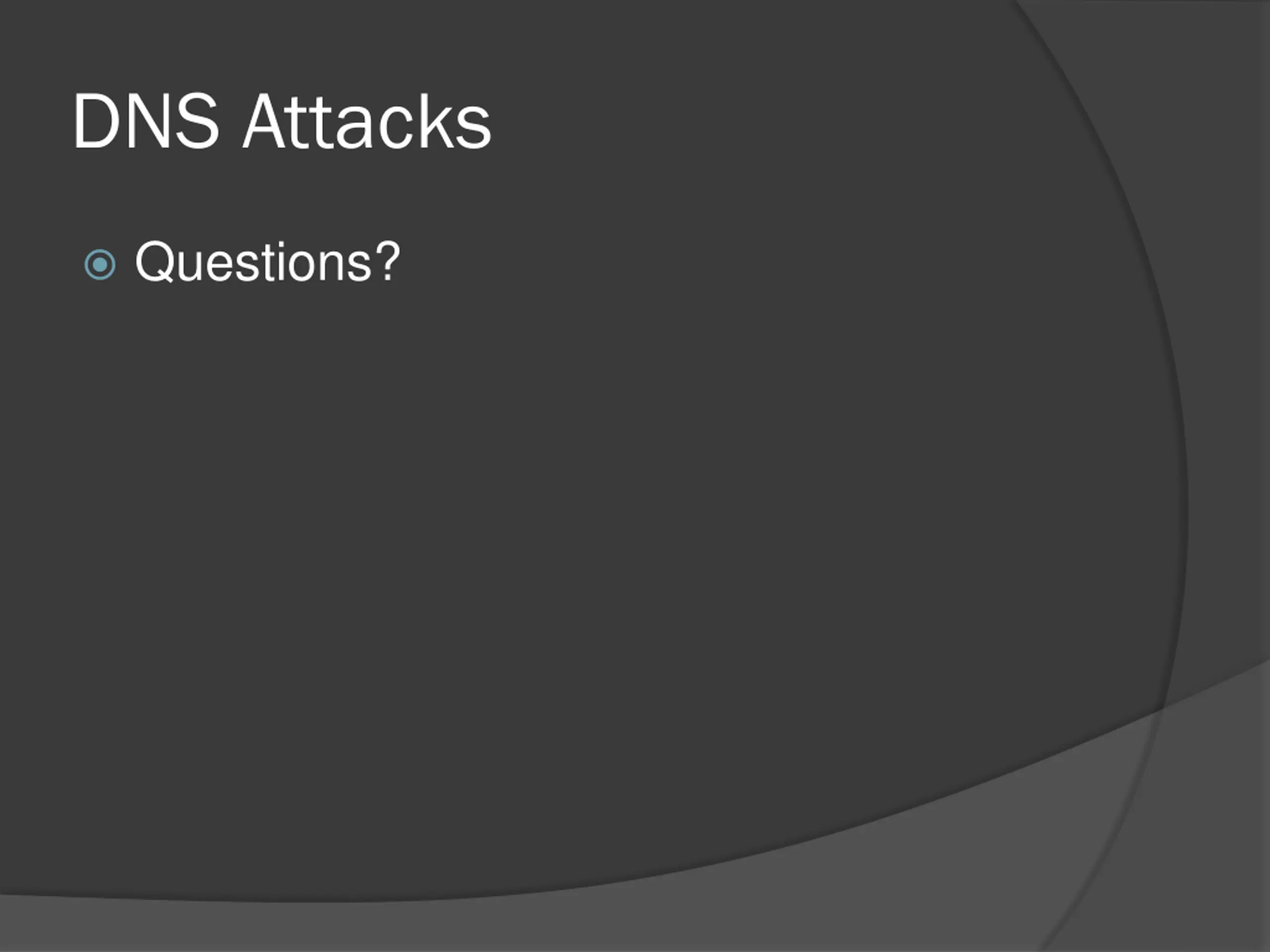 DNS Attacks

Questions?